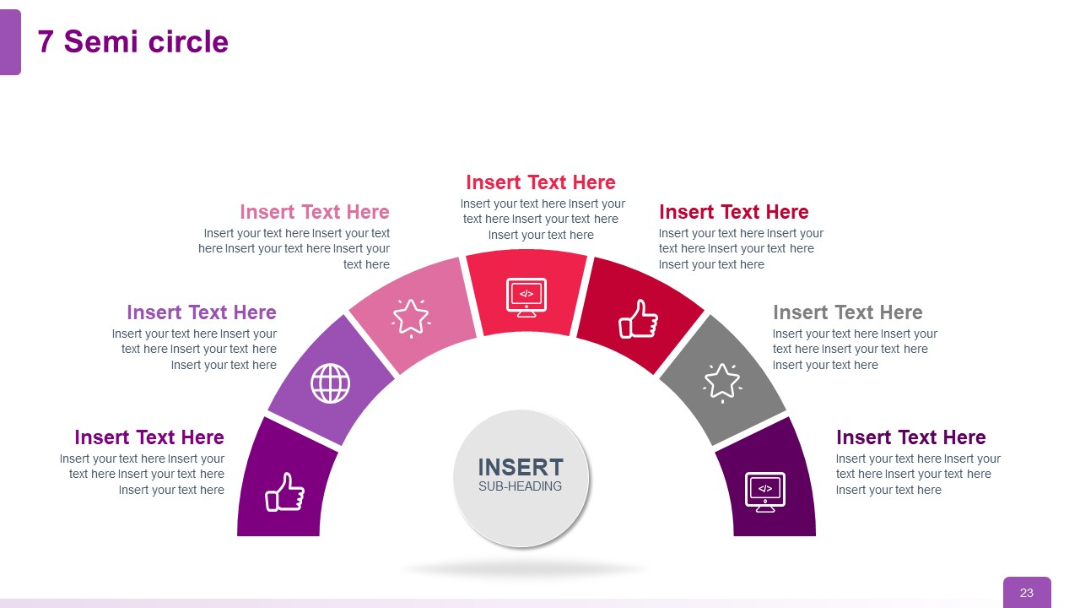 7 Semi circle

Insert Text Here
Insert your text here Insert your text here Insert your text here Insert your text here

Insert Text Here
Insert your text here Insert your text here Insert your text here Insert your text here

Insert Text Here
Insert your text here Insert your text here Insert your text here Insert your text here

Insert Text Here
Insert your text here Insert your text here Insert your text here Insert your text here

Insert Text Here
Insert your text here Insert your text here Insert your text here Insert your text here

Insert Text Here
Insert your text here Insert your text here Insert your text here Insert your text here

Insert Text Here
Insert your text here Insert your text here Insert your text here Insert your text here

</>

</>

INSERT
SUB-HEADING

23